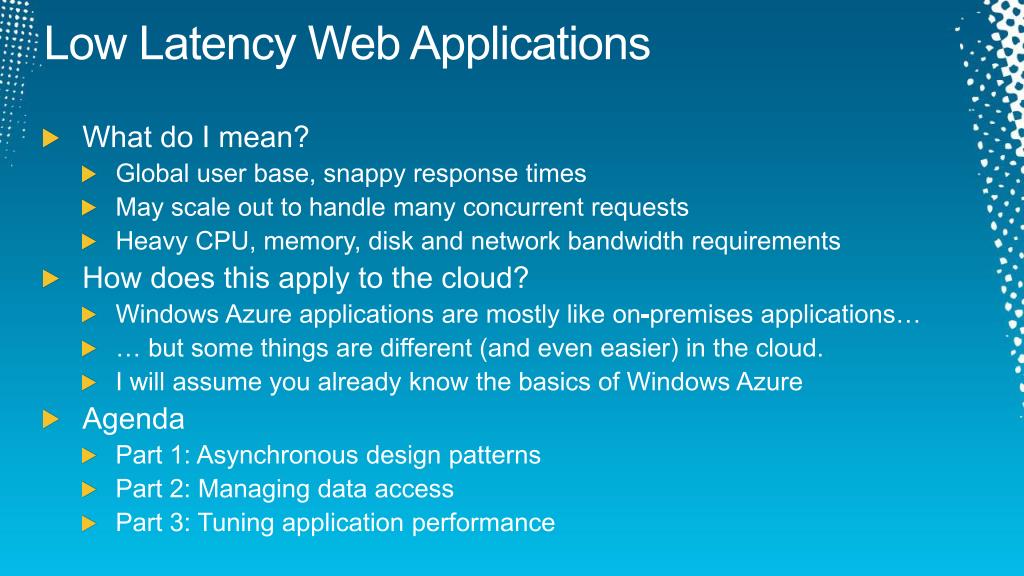 Low Latency Web Applications

What do I mean?

Global user base, snappy response times

May scale out to handle many concurrent requests

Heavy CPU, memory, disk and network bandwidth requirements

How does this apply to the cloud?

Windows Azure applications are mostly like on-premises applications…

… but some things are different (and even easier) in the cloud.

I will assume you already know the basics of Windows Azure

Agenda

Part 1: Asynchronous design patterns

Part 2: Managing data access

Part 3: Tuning application performance